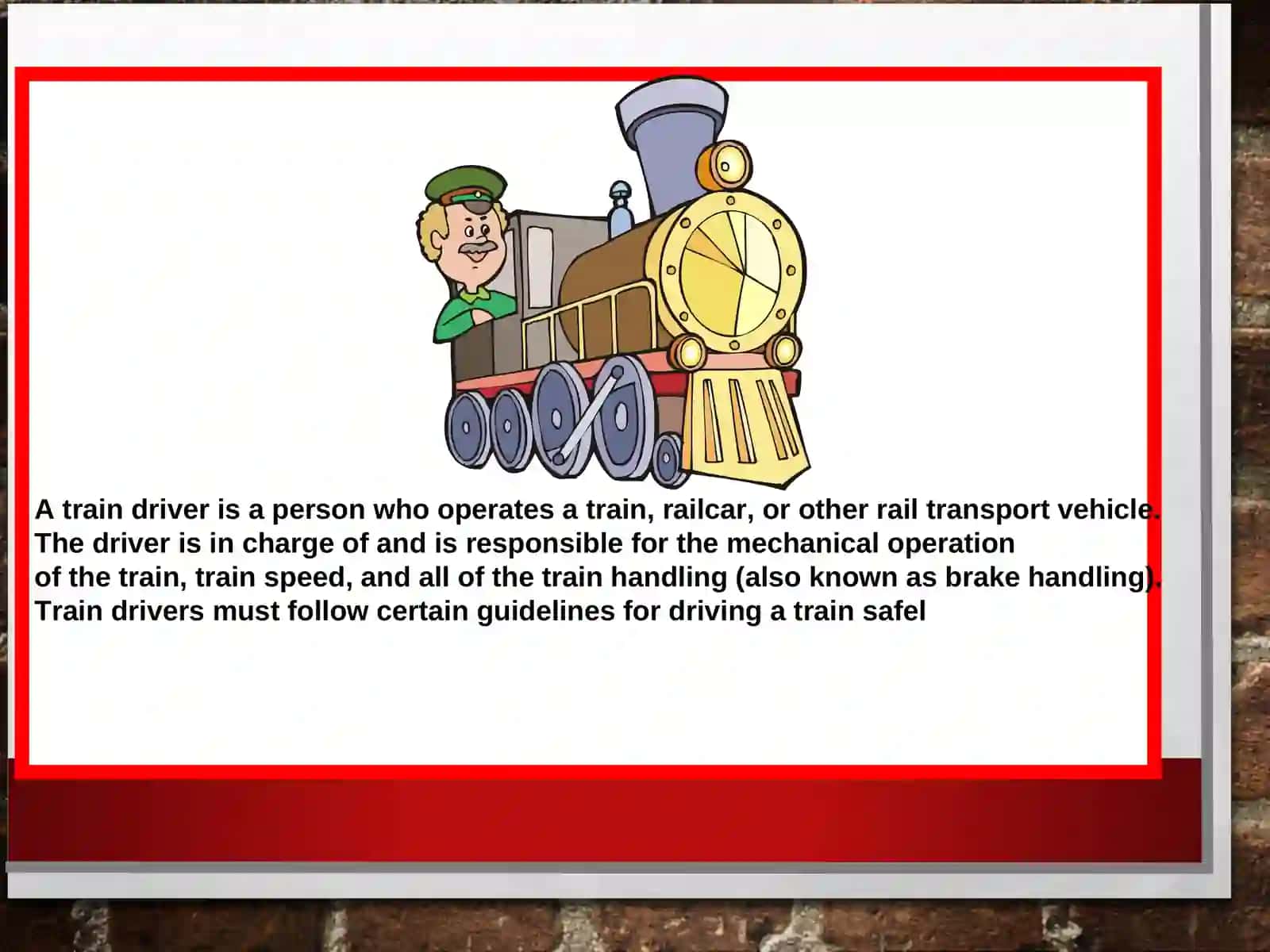 A train driver is a person who operates a train, railcar, or other rail transport vehicle. The driver is in charge of and is responsible for the mechanical operation of the train, train speed, and all of the train handling (also known as brake handling). Train drivers must follow certain guidelines for driving a train safel